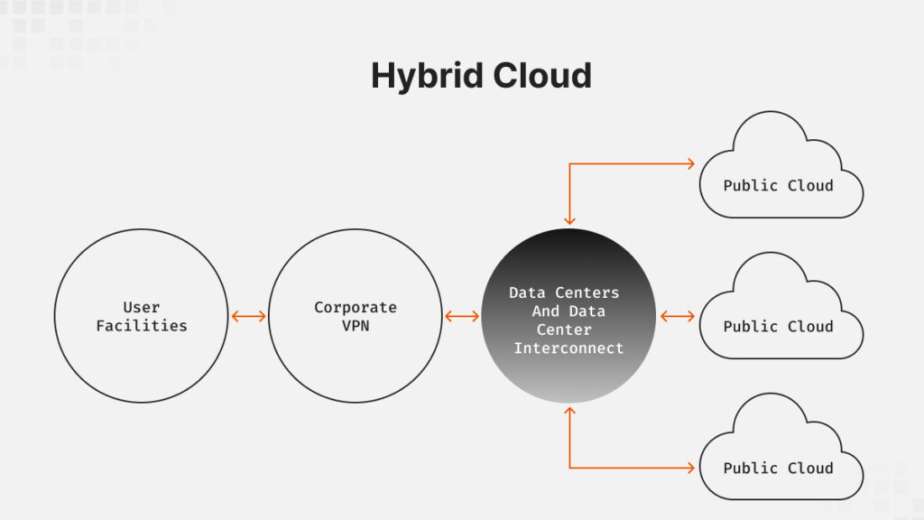 Hybrid Cloud

User Facilities

Corporate VPN

Data Centers And Data Center Interconnect

Public Cloud

Public Cloud

Public Cloud